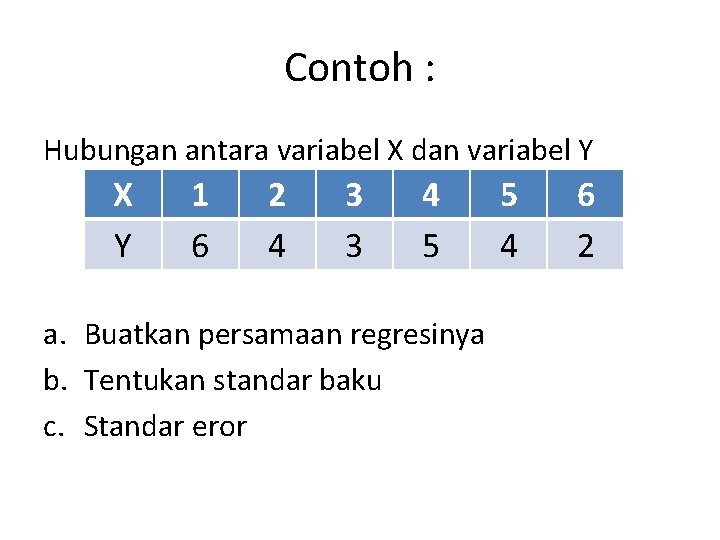 Contoh :

Hubungan antara variabel X dan variabel Y

| X | 1 | 2 | 3 | 4 | 5 | 6 |
|---|---|---|---|---|---|---|
| Y | 6 | 4 | 3 | 5 | 4 | 2 |

a. Buatkan persamaan regresinya
b. Tentukan standar baku
c. Standar eror